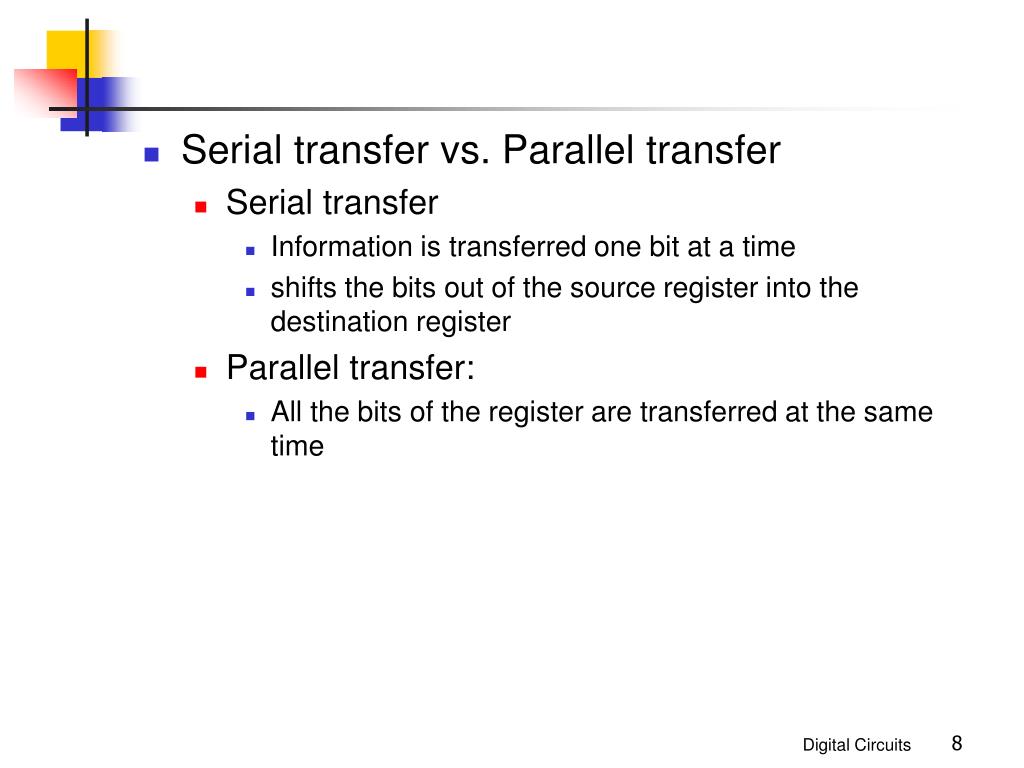 Serial transfer vs. Parallel transfer

Serial transfer

Information is transferred one bit at a time

shifts the bits out of the source register into the destination register

Parallel transfer:

All the bits of the register are transferred at the same time

Digital Circuits 8